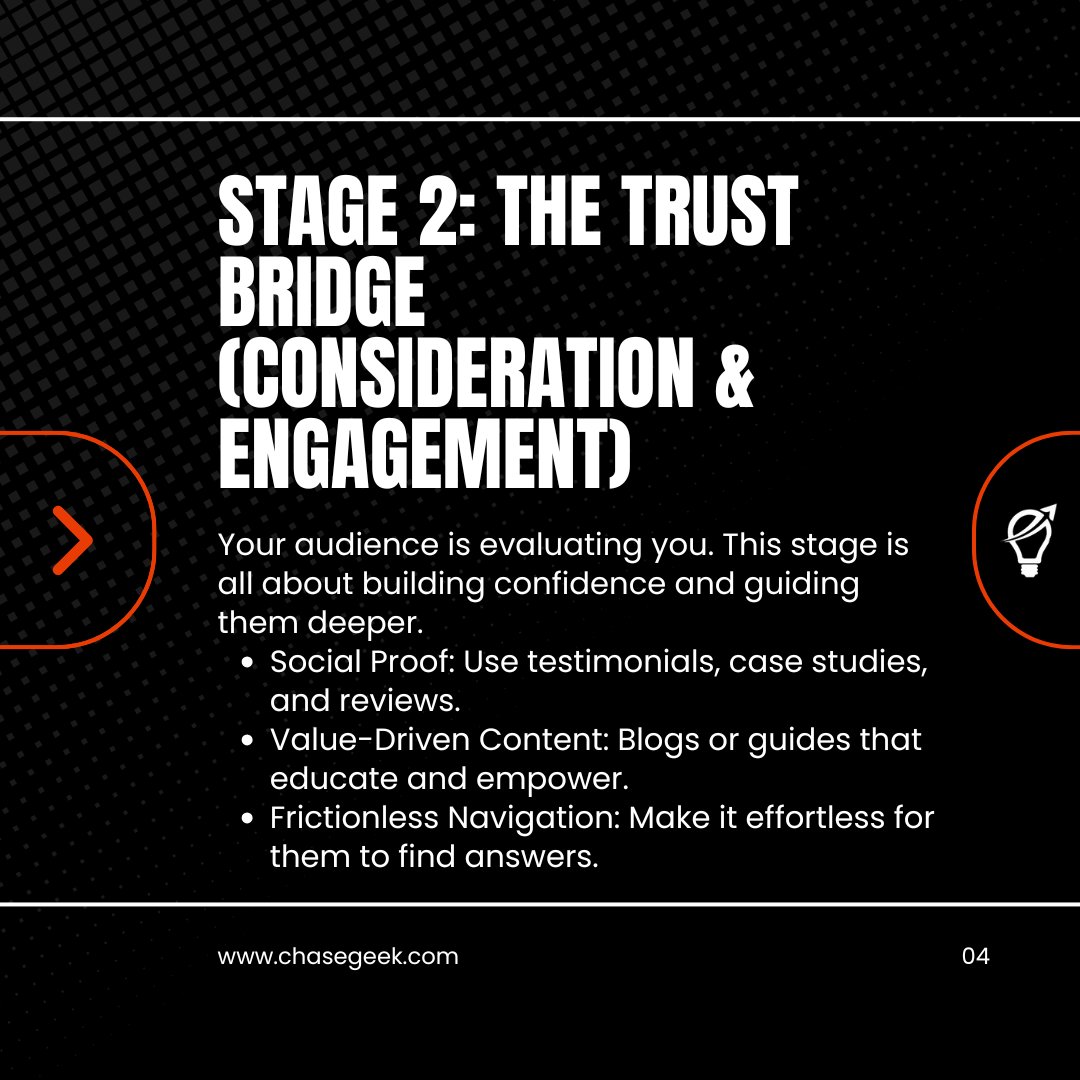 STAGE 2: THE TRUST BRIDGE (CONSIDERATION & ENGAGEMENT)

Your audience is evaluating you. This stage is all about building confidence and guiding them deeper.

- Social Proof: Use testimonials, case studies, and reviews.
- Value-Driven Content: Blogs or guides that educate and empower.
- Frictionless Navigation: Make it effortless for them to find answers.

www.chasegeek.com

04